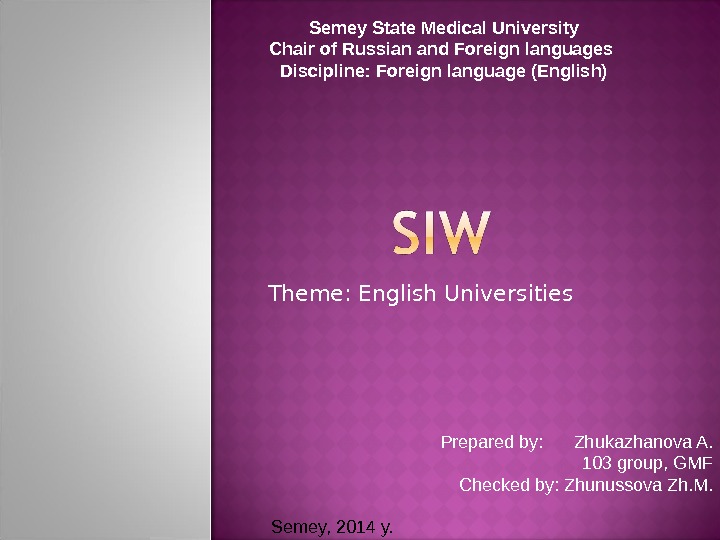 Semey State Medical University
Chair of Russian and Foreign languages
Discipline: Foreign language (English)

SIW

Theme: English Universities

Prepared by: Zhukazhanova A.
103 group, GMF
Checked by: Zhunussova Zh.M.

Semey, 2014 y.